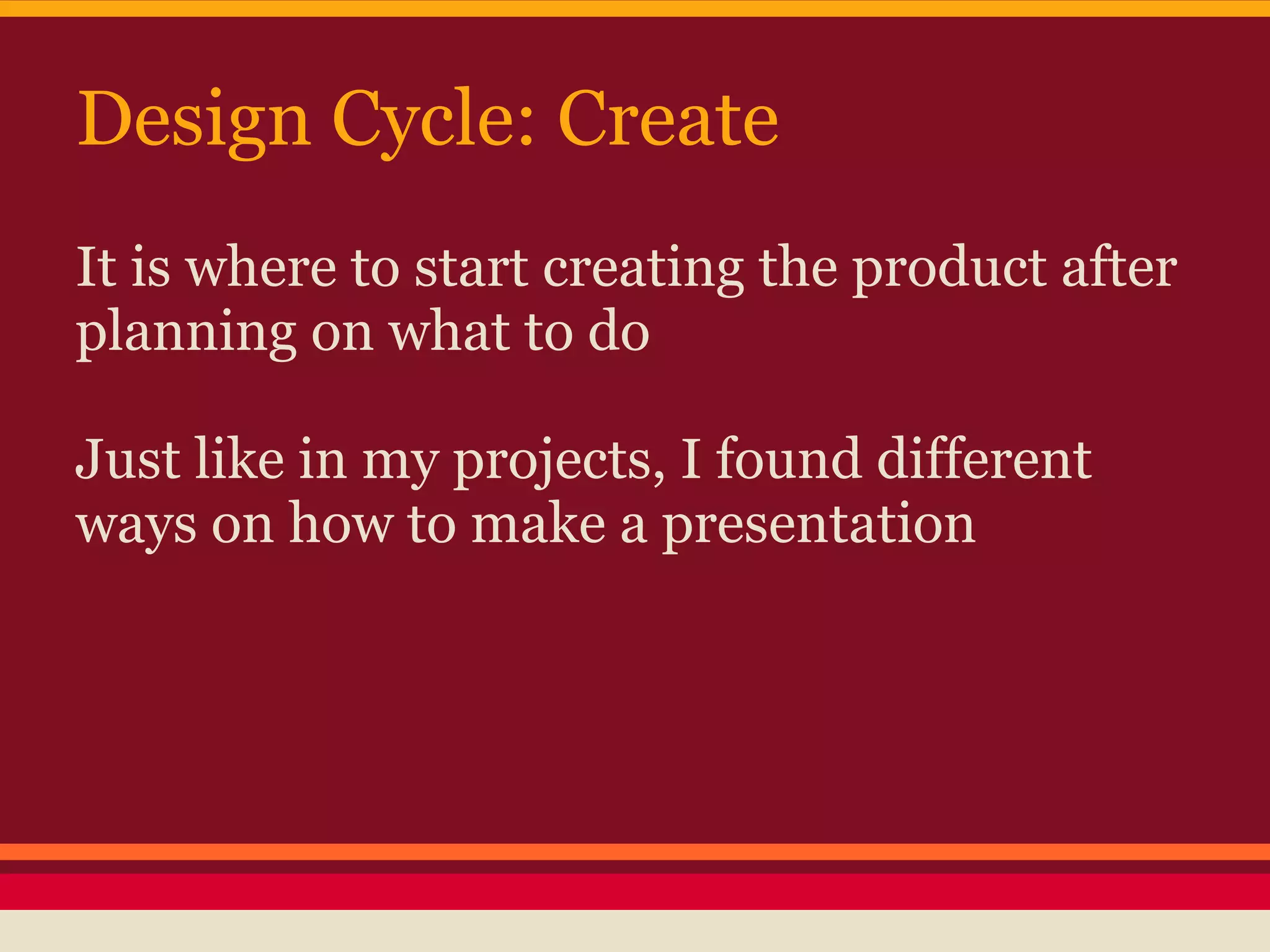 Design Cycle: Create

It is where to start creating the product after planning on what to do

Just like in my projects, I found different ways on how to make a presentation